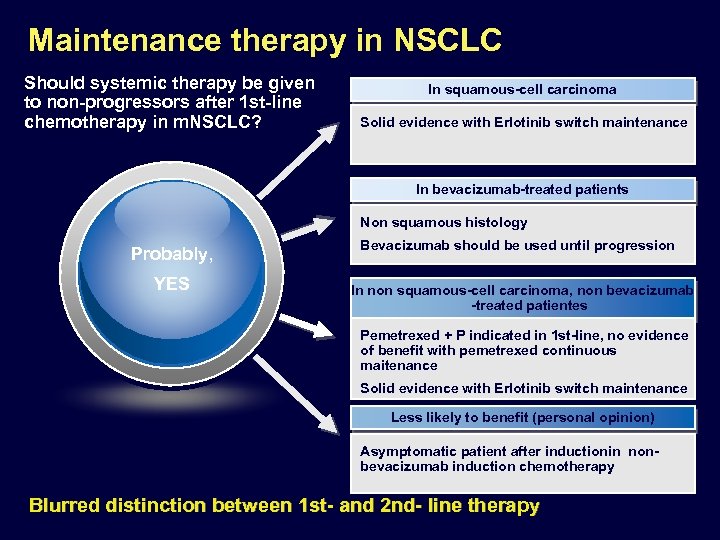 Maintenance therapy in NSCLC

Should systemic therapy be given to non-progressors after 1st-line chemotherapy in mNSCLC?

Probably, YES

In squamous-cell carcinoma

Solid evidence with Erlotinib switch maintenance

In bevacizumab-treated patients

Non squamous histology

Bevacizumab should be used until progression

In non squamous-cell carcinoma, non bevacizumab -treated patientes

Pemetrexed + P indicated in 1st-line, no evidence of benefit with pemetrexed continuous maitenance

Solid evidence with Erlotinib switch maintenance

Less likely to benefit (personal opinion)

Asymptomatic patient after inductionin non-bevacizumab induction chemotherapy

Blurred distinction between 1st- and 2nd- line therapy